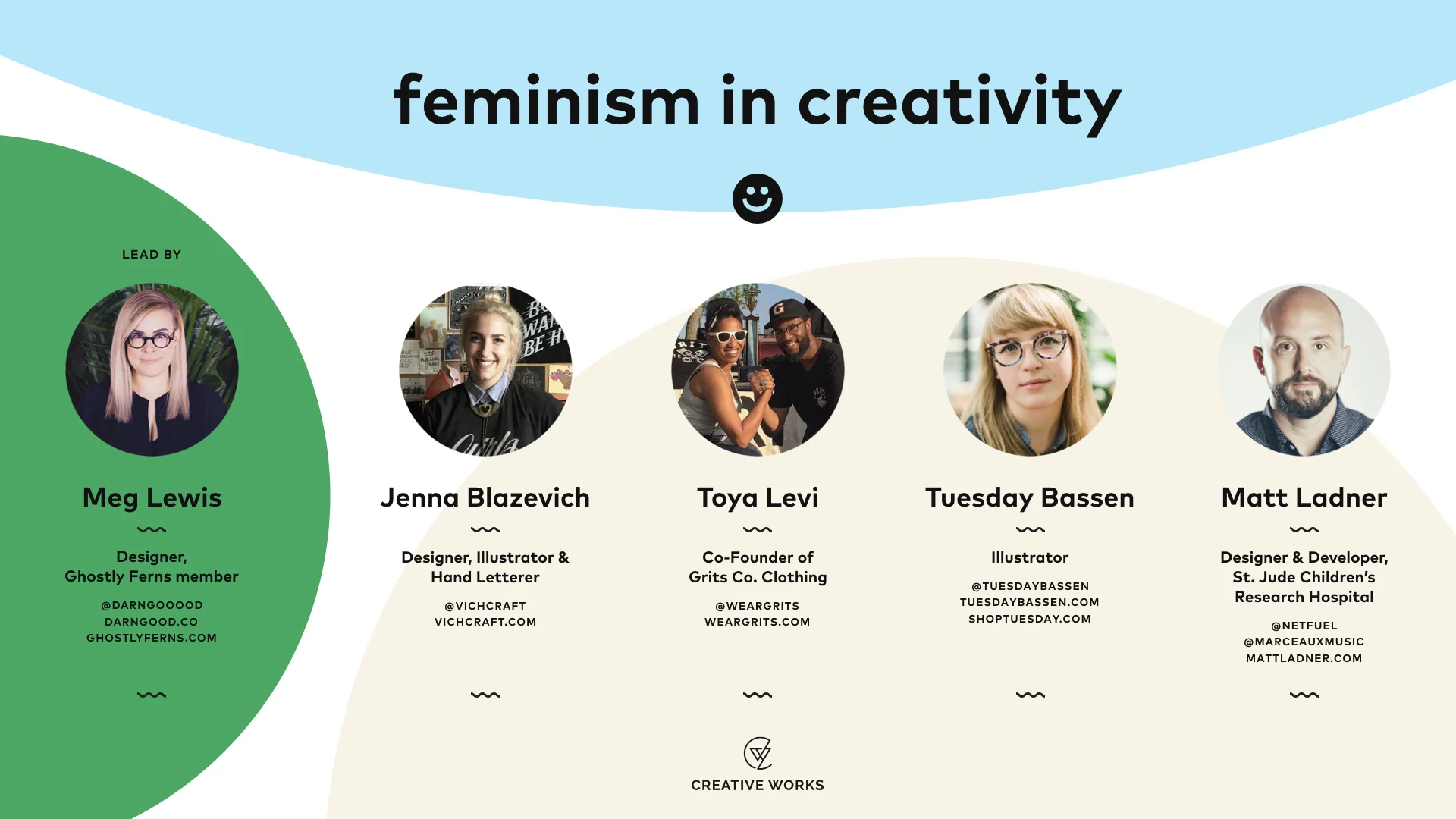 feminism in creativity

LEAD BY

Meg Lewis

Designer, Ghostly Ferns member

@DARNGOOOOD
DARNGOOD.CO
GHOSTLYFERNS.COM

Jenna Blazevich

Designer, Illustrator & Hand Letterer

@VICHCRAFT
VICHCRAFT.COM

Toya Levi

Co-Founder of Grits Co. Clothing

@WEARGRITS
WEARGRITS.COM

Tuesday Bassen

Illustrator

@TUESDAYBASSEN
TUESDAYBASSEN.COM
SHOPTUESDAY.COM

Matt Ladner

Designer & Developer, St. Jude Children's Research Hospital

@NETFUEL
@MARCEAUXMUSIC
MATTLADNER.COM

CREATIVE WORKS